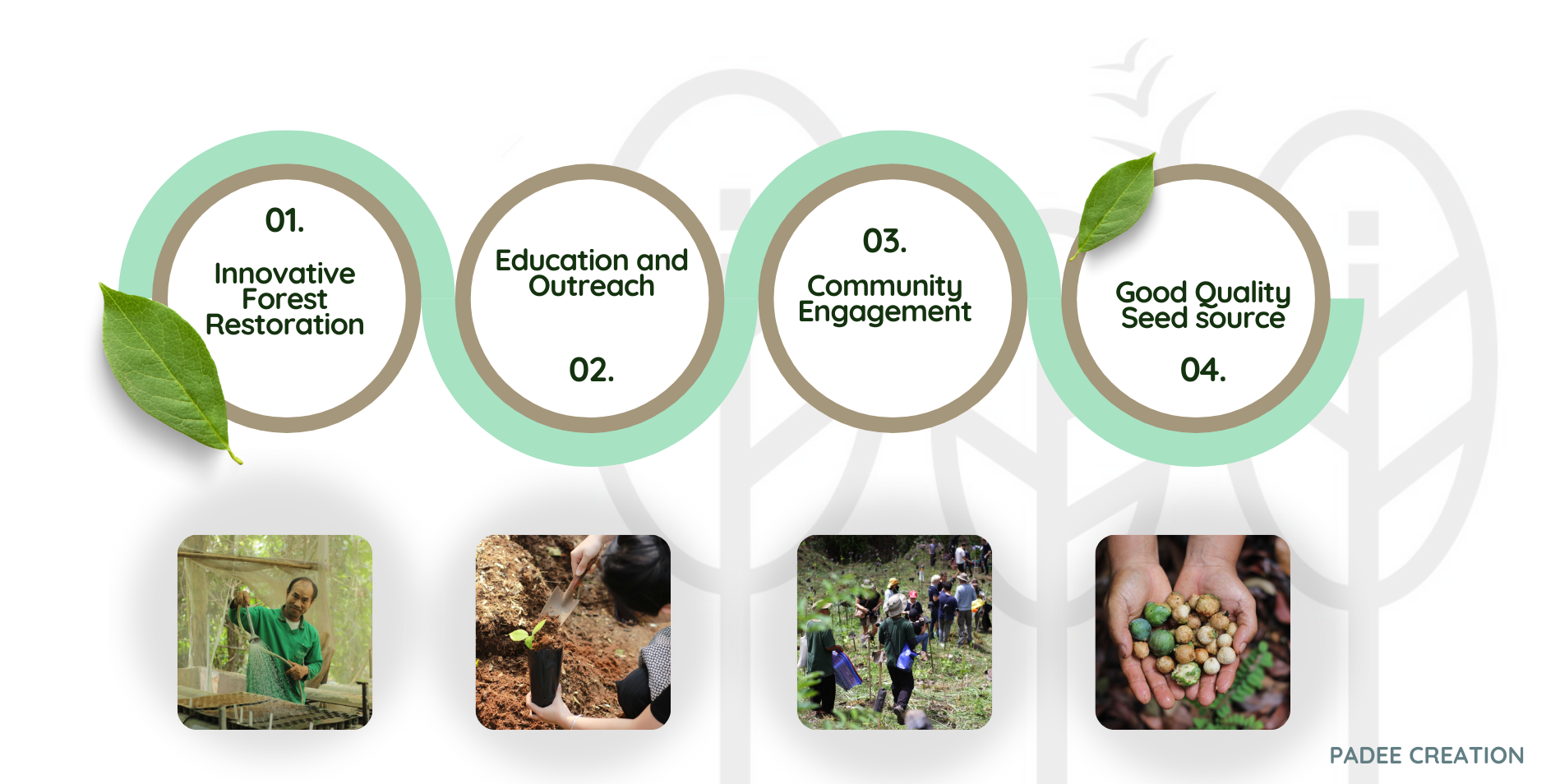 01.
Innovative Forest Restoration

Education and Outreach
02.

03.
Community Engagement

Good Quality Seed source
04.

PADEE CREATION